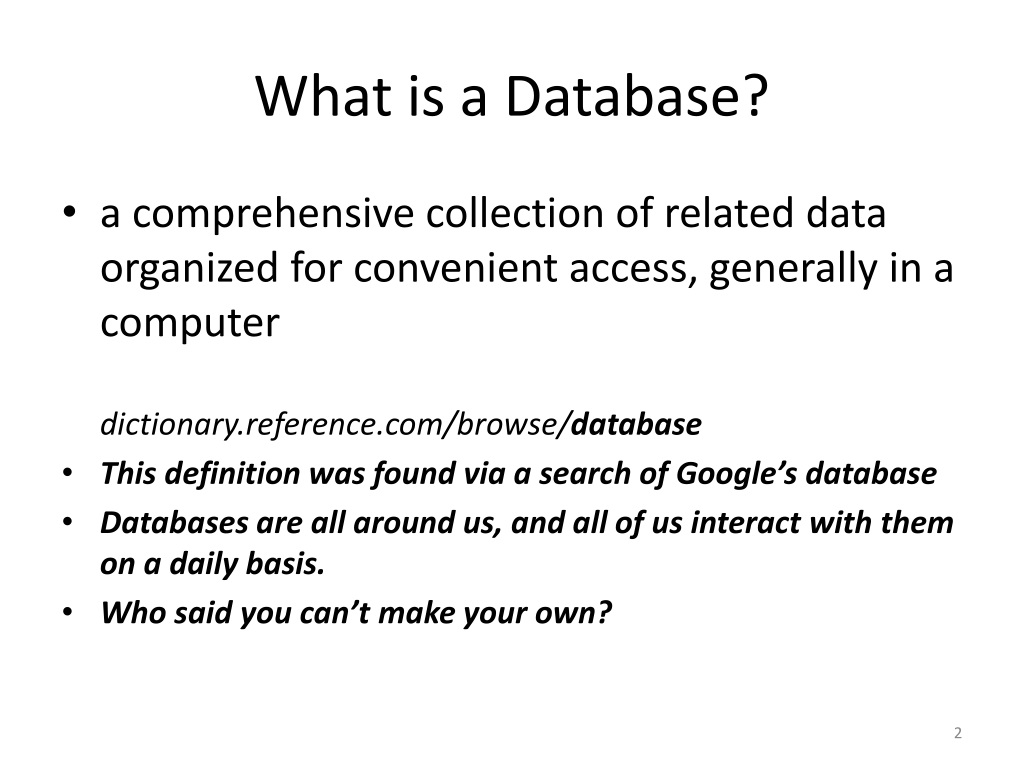 What is a Database?

• a comprehensive collection of related data organized for convenient access, generally in a computer

dictionary.reference.com/browse/database

• This definition was found via a search of Google's database
• Databases are all around us, and all of us interact with them on a daily basis.
• Who said you can't make your own?

2